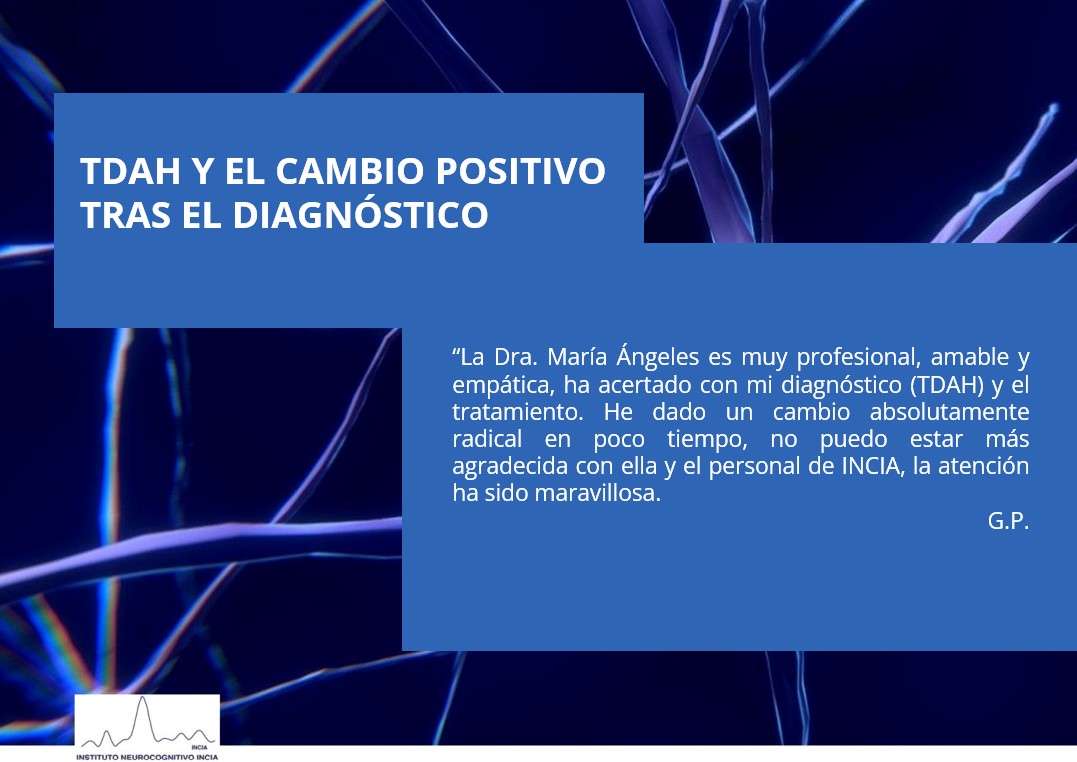 TDAH Y EL CAMBIO POSITIVO TRAS EL DIAGNÓSTICO

“La Dra. María Ángeles es muy profesional, amable y empática, ha acertado con mi diagnóstico (TDAH) y el tratamiento. He dado un cambio absolutamente radical en poco tiempo, no puedo estar más agradecida con ella y el personal de INCIA, la atención ha sido maravillosa.

G.P.

INCIA
INSTITUTO NEUROCOGNITIVO INCIA